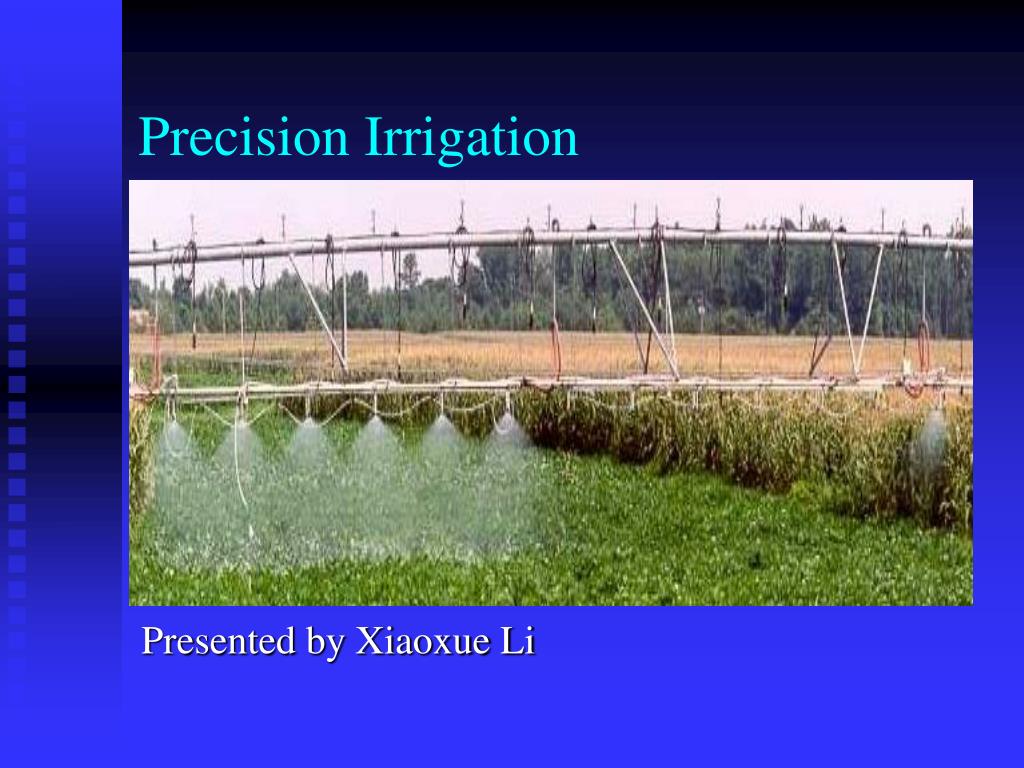 Precision Irrigation

Presented by Xiaoxue Li